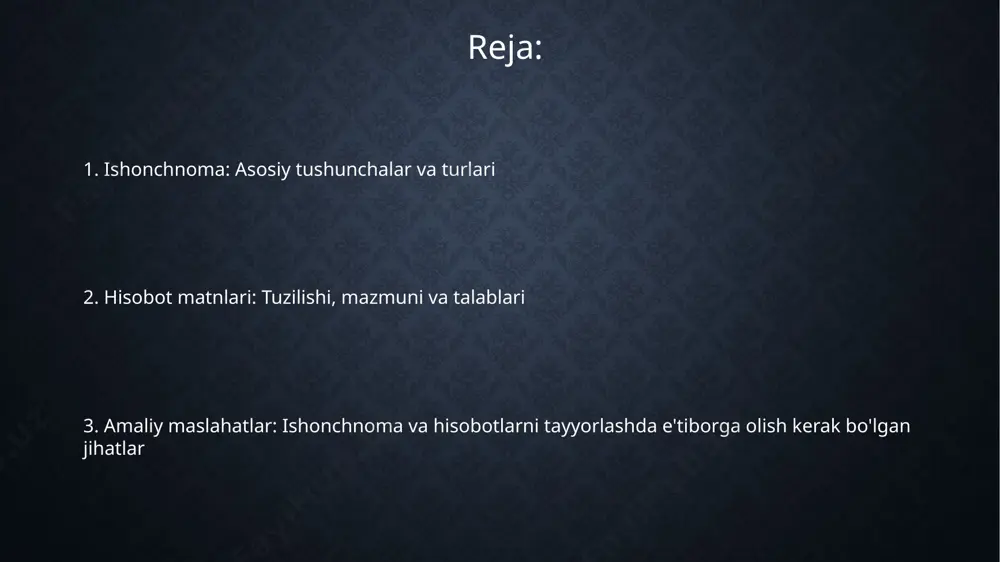 Reja:

1. Ishonchnoma: Asosiy tushunchalar va turlari

2. Hisobot matnlari: Tuzilishi, mazmuni va talablari

3. Amaliy maslahatlar: Ishonchnoma va hisobotlarni tayyorlashda e'tiborga olish kerak bo'lgan jihatlar